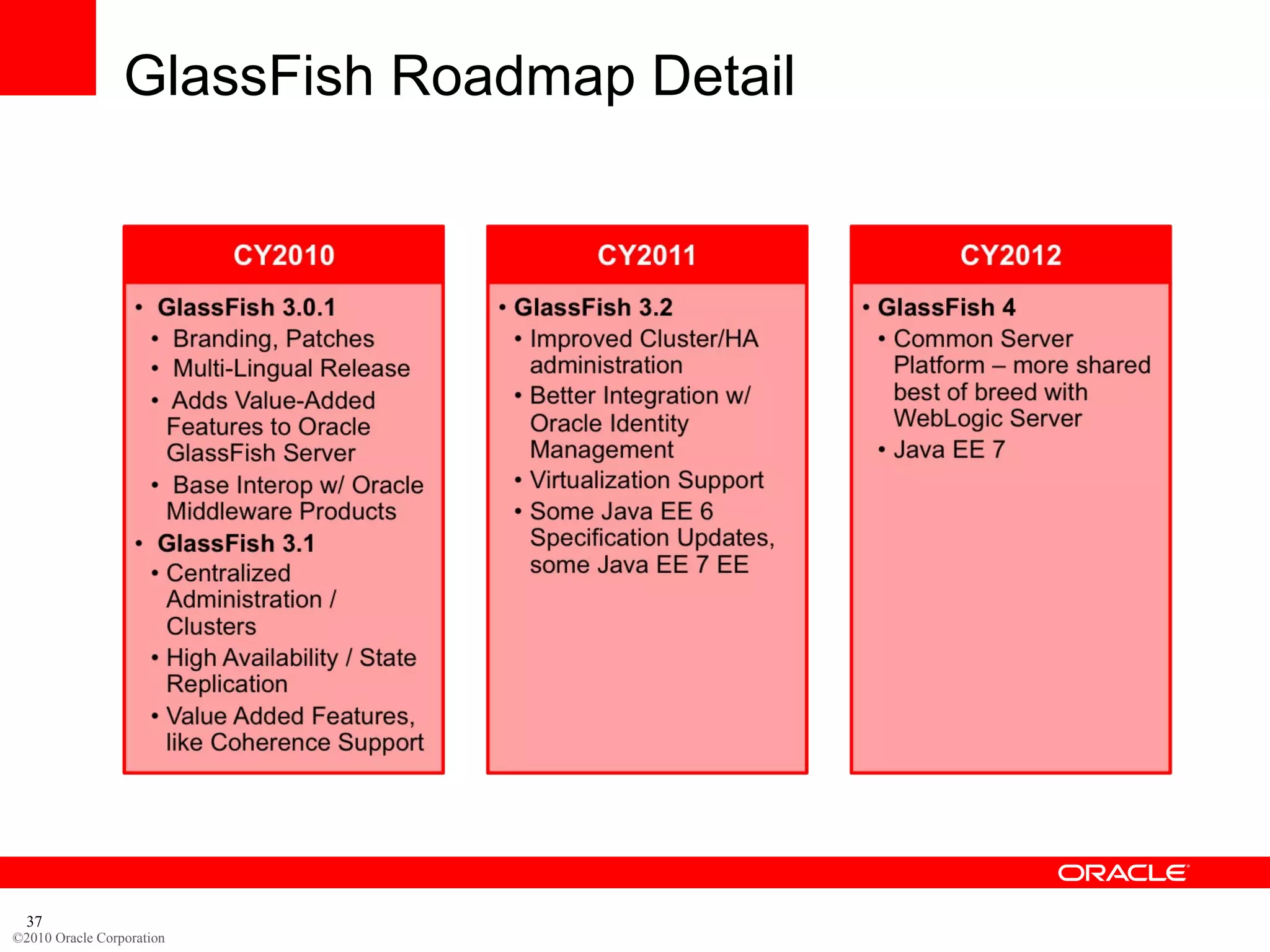 GlassFish Roadmap Detail

CY2010

• GlassFish 3.0.1
  • Branding, Patches
  • Multi-Lingual Release
  • Adds Value-Added Features to Oracle GlassFish Server
  • Base Interop w/ Oracle Middleware Products
• GlassFish 3.1
  • Centralized Administration / Clusters
  • High Availability / State Replication
  • Value Added Features, like Coherence Support

CY2011

• GlassFish 3.2
  • Improved Cluster/HA administration
  • Better Integration w/ Oracle Identity Management
  • Virtualization Support
  • Some Java EE 6 Specification Updates, some Java EE 7 EE

CY2012

• GlassFish 4
  • Common Server Platform – more shared best of breed with WebLogic Server
  • Java EE 7

ORACLE

37
©2010 Oracle Corporation